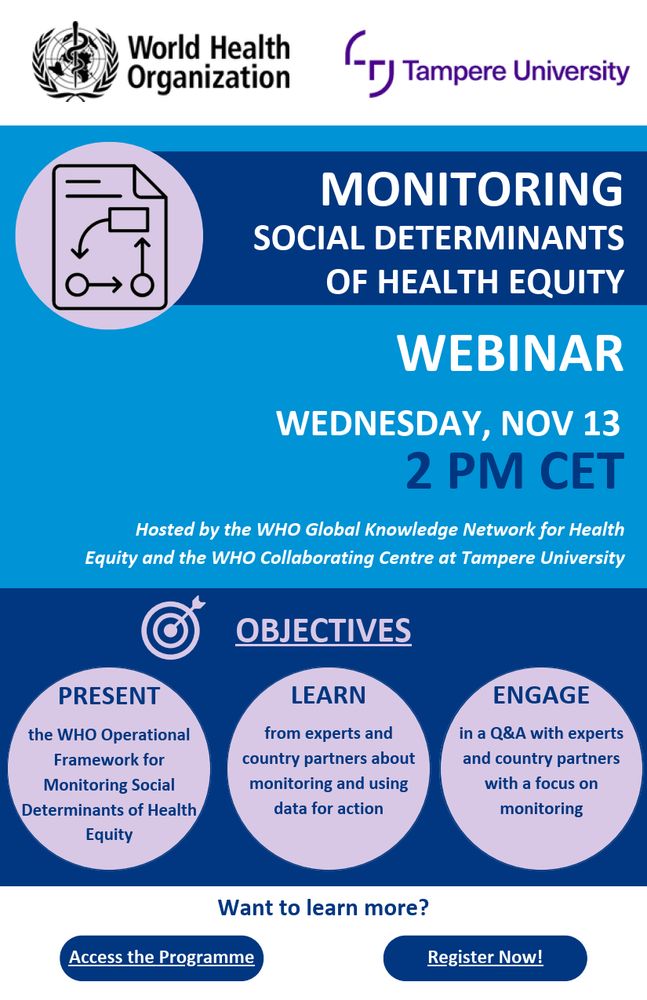 World Health Organization

Tampere University

MONITORING
SOCIAL DETERMINANTS
OF HEALTH EQUITY

WEBINAR

WEDNESDAY, NOV 13
2 PM CET

Hosted by the WHO Global Knowledge Network for Health Equity and the WHO Collaborating Centre at Tampere University

OBJECTIVES

PRESENT
the WHO Operational Framework for Monitoring Social Determinants of Health Equity

LEARN
from experts and country partners about monitoring and using data for action

ENGAGE
in a Q&A with experts and country partners with a focus on monitoring

Want to learn more?

Access the Programme

Register Now!